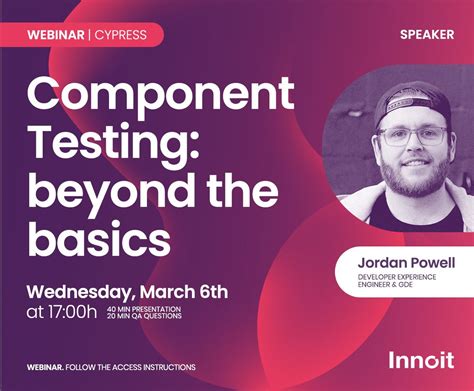 WEBINAR | CYPRESS

SPEAKER

Component Testing: beyond the basics

Wednesday, March 6th
at 17:00h
40 MIN PRESENTATION
20 MIN QA QUESTIONS

Jordan Powell
DEVELOPER EXPERIENCE ENGINEER & GDE

WEBINAR. FOLLOW THE ACCESS INSTRUCTIONS

Innoit